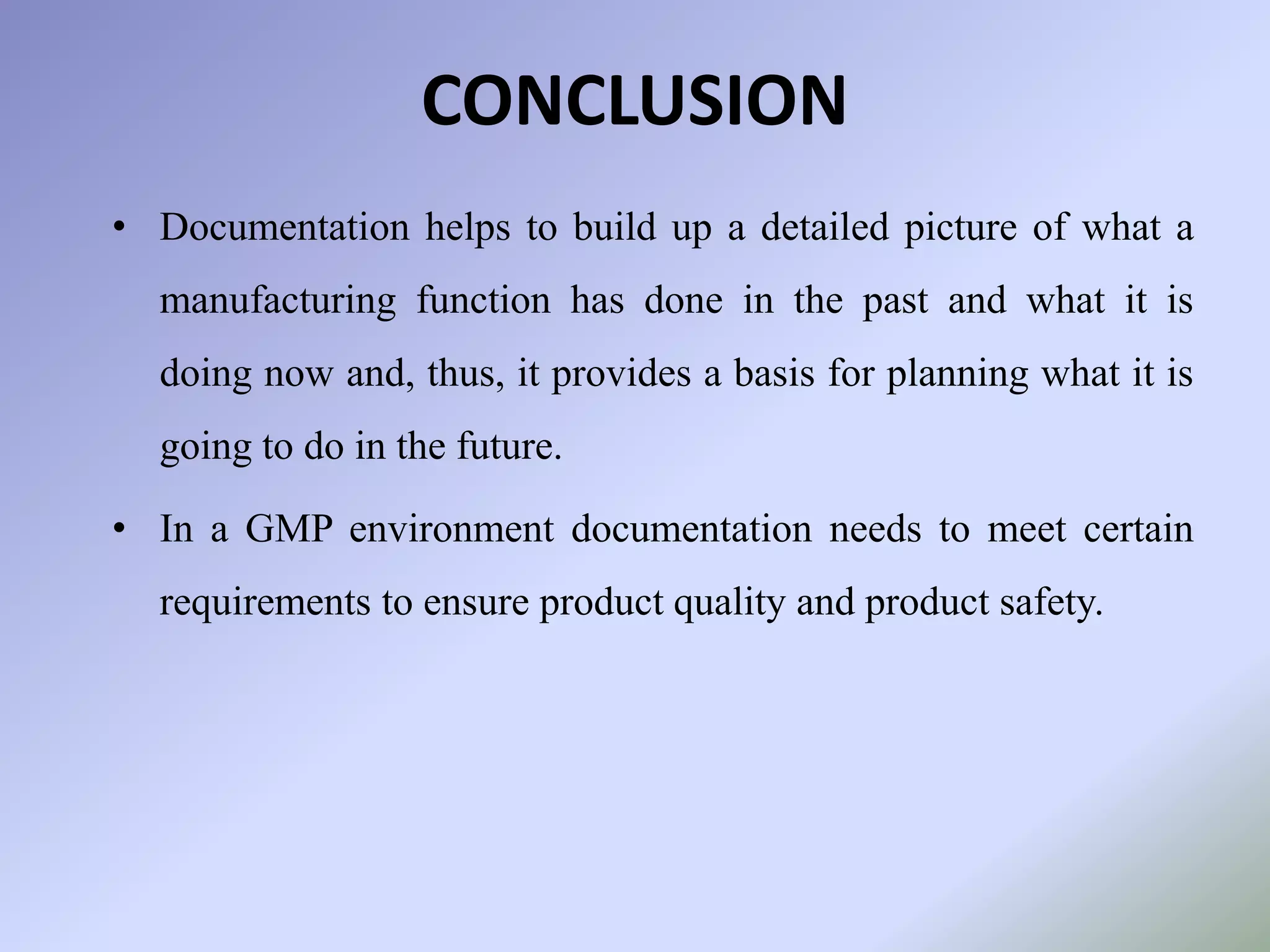 CONCLUSION

• Documentation helps to build up a detailed picture of what a manufacturing function has done in the past and what it is doing now and, thus, it provides a basis for planning what it is going to do in the future.

• In a GMP environment documentation needs to meet certain requirements to ensure product quality and product safety.